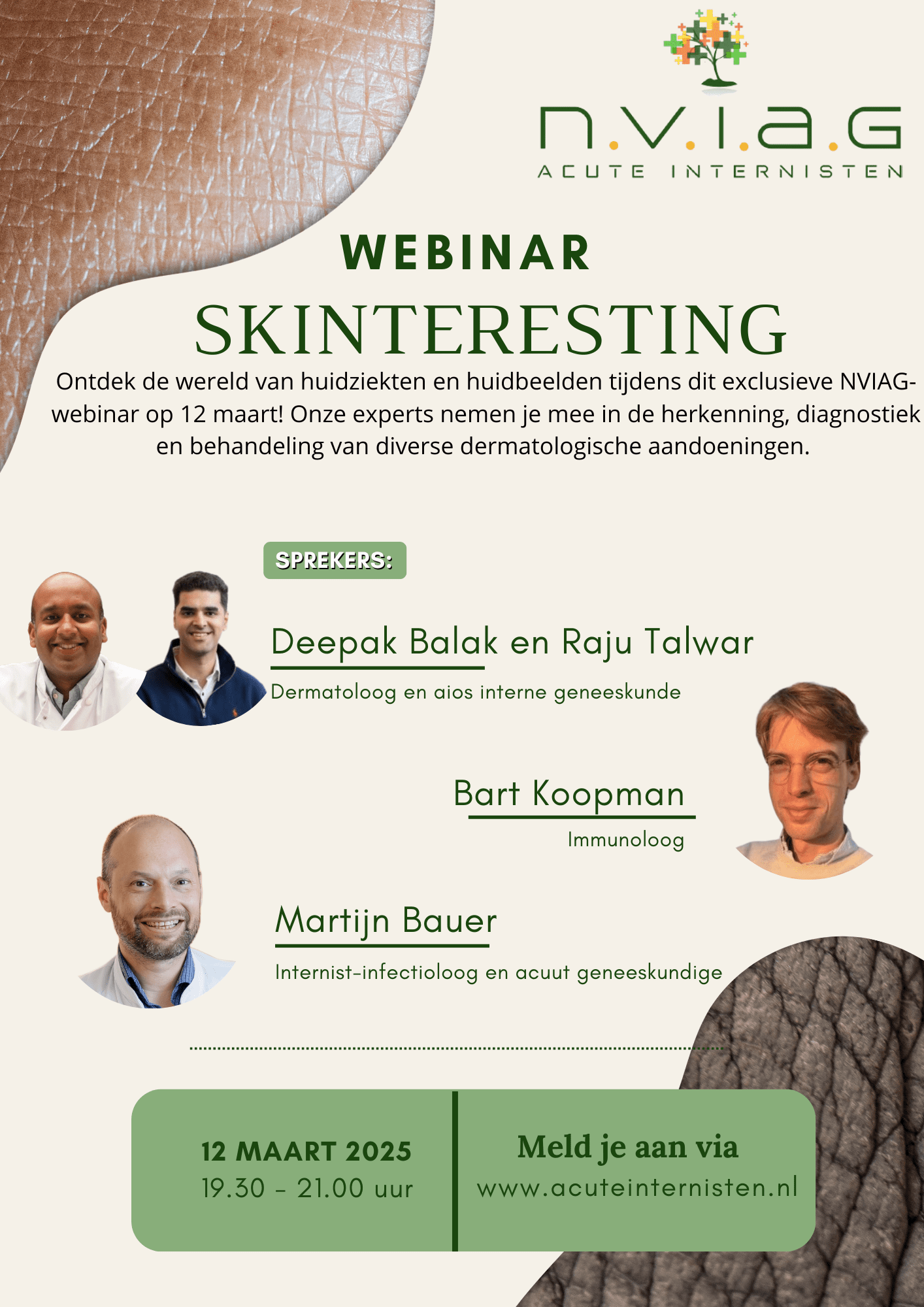 n.v.i.a.G
ACUTE INTERNISTEN

WEBINAR
SKINTERESTING

Ontdek de wereld van huidziekten en huidbeelden tijdens dit exclusieve NVIAG-webinar op 12 maart! Onze experts nemen je mee in de herkenning, diagnostiek en behandeling van diverse dermatologische aandoeningen.

SPREKERS:

Deepak Balak en Raju Talwar
Dermatoloog en aios interne geneeskunde

Bart Koopman
Immunoloog

Martijn Bauer
Internist-infectioloog en acuut geneeskundige

12 MAART 2025
19.30 - 21.00 uur

Meld je aan via
www.acuteinternisten.nl